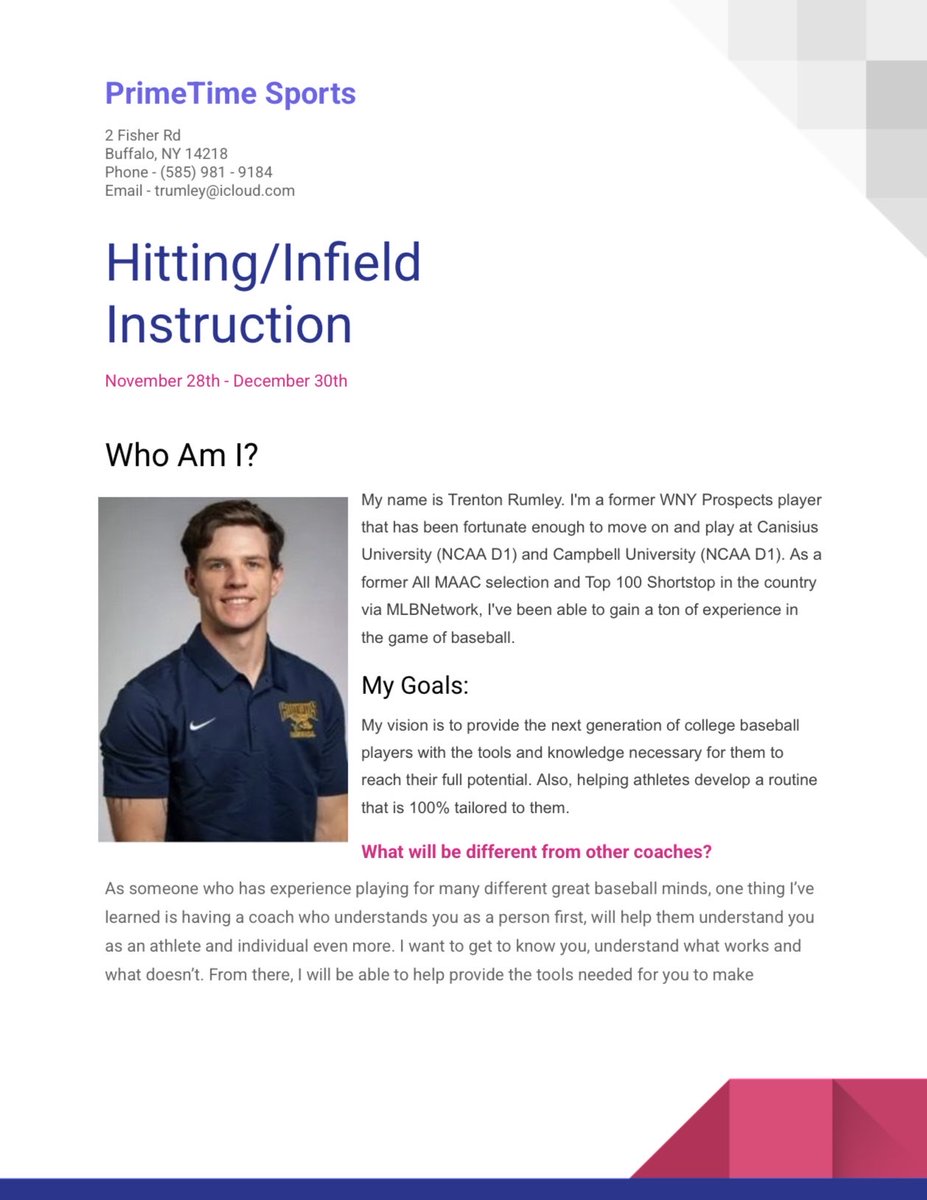 PrimeTime Sports

2 Fisher Rd
Buffalo, NY 14218
Phone - (585) 981 - 9184
Email - trumley@icloud.com

Hitting/Infield Instruction

November 28th - December 30th

Who Am I?

My name is Trenton Rumley. I'm a former WNY Prospects player that has been fortunate enough to move on and play at Canisius University (NCAA D1) and Campbell University (NCAA D1). As a former All MAAC selection and Top 100 Shortstop in the country via MLBNetwork, I've been able to gain a ton of experience in the game of baseball.

My Goals:

My vision is to provide the next generation of college baseball players with the tools and knowledge necessary for them to reach their full potential. Also, helping athletes develop a routine that is 100% tailored to them.

What will be different from other coaches?

As someone who has experience playing for many different great baseball minds, one thing I've learned is having a coach who understands you as a person first, will help them understand you as an athlete and individual even more. I want to get to know you, understand what works and what doesn't. From there, I will be able to help provide the tools needed for you to make